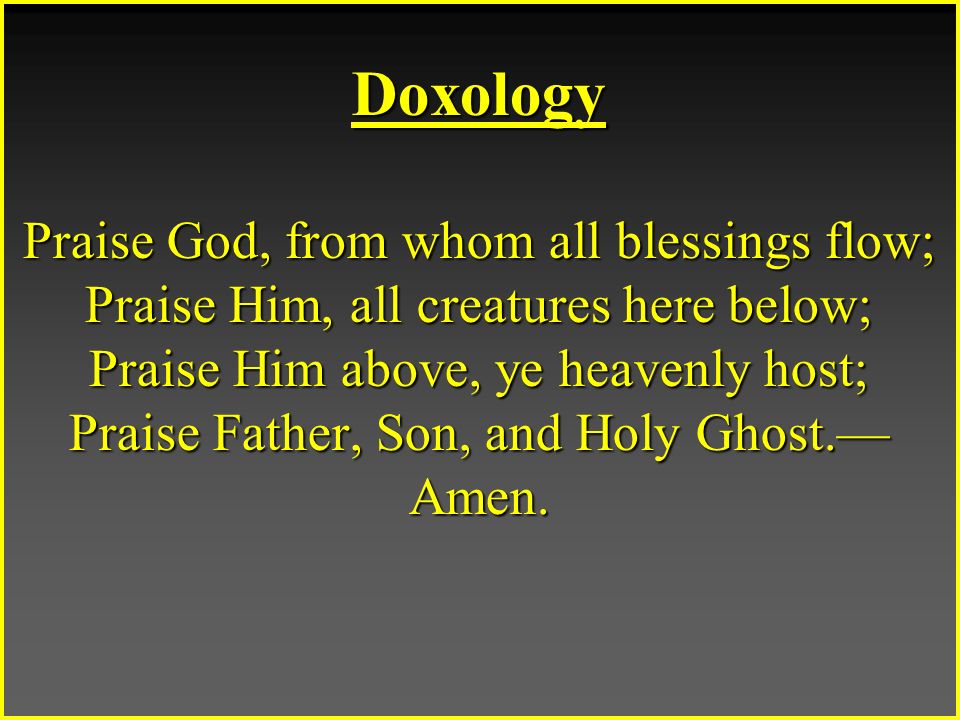 Doxology

Praise God, from whom all blessings flow;
Praise Him, all creatures here below;
Praise Him above, ye heavenly host;
Praise Father, Son, and Holy Ghost.—
Amen.